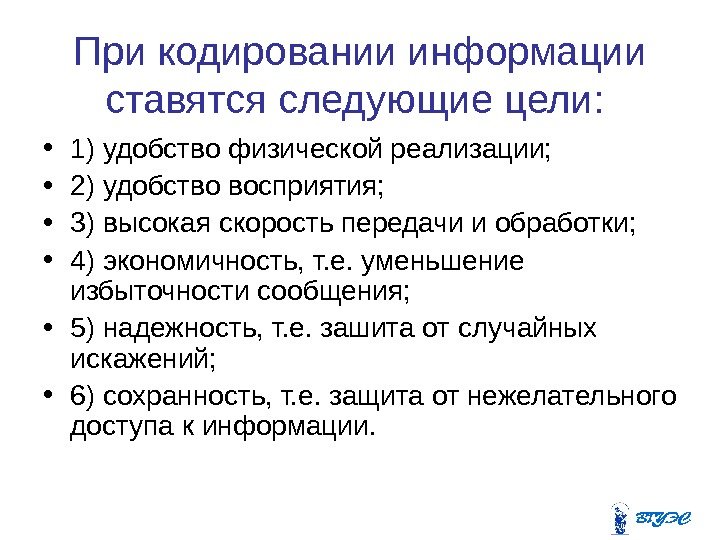 При кодировании информации ставятся следующие цели:

• 1) удобство физической реализации;
• 2) удобство восприятия;
• 3) высокая скорость передачи и обработки;
• 4) экономичность, т.е. уменьшение избыточности сообщения;
• 5) надежность, т.е. зашита от случайных искажений;
• 6) сохранность, т.е. защита от нежелательного доступа к информации.

ВГУЭС